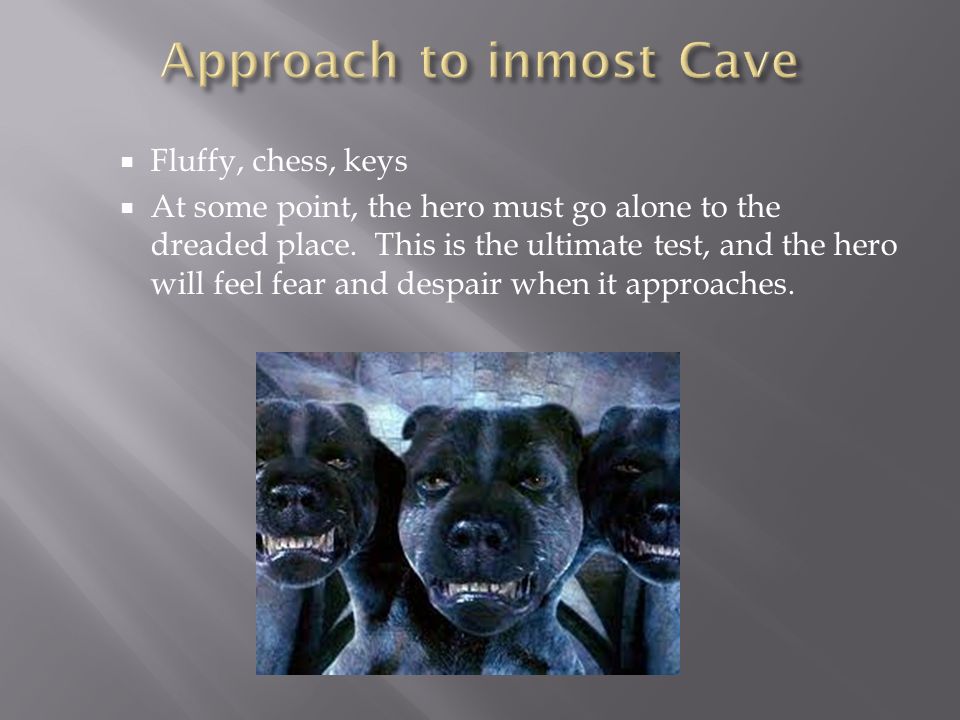 Approach to inmost Cave

▪ Fluffy, chess, keys
▪ At some point, the hero must go alone to the dreaded place.  This is the ultimate test, and the hero will feel fear and despair when it approaches.